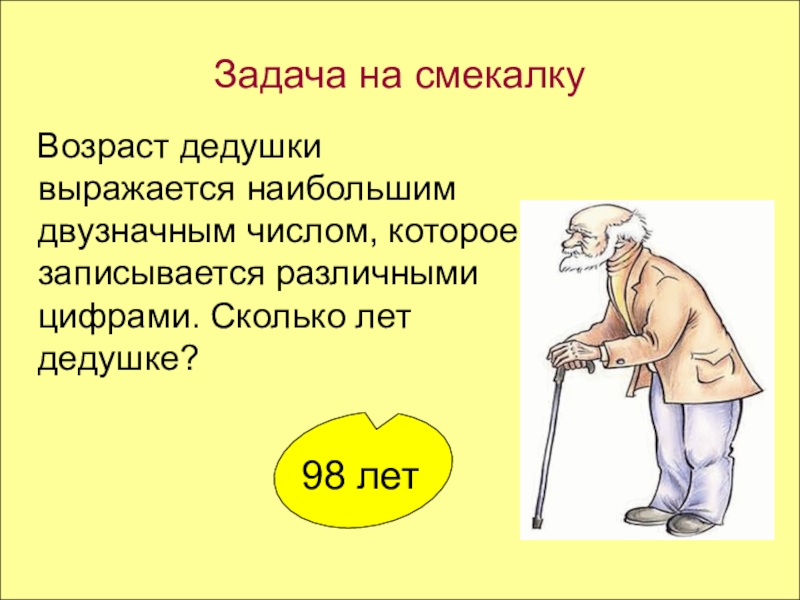 Задача на смекалку

Возраст дедушки выражается наибольшим двузначным числом, которое записывается различными цифрами. Сколько лет дедушке?

98 лет